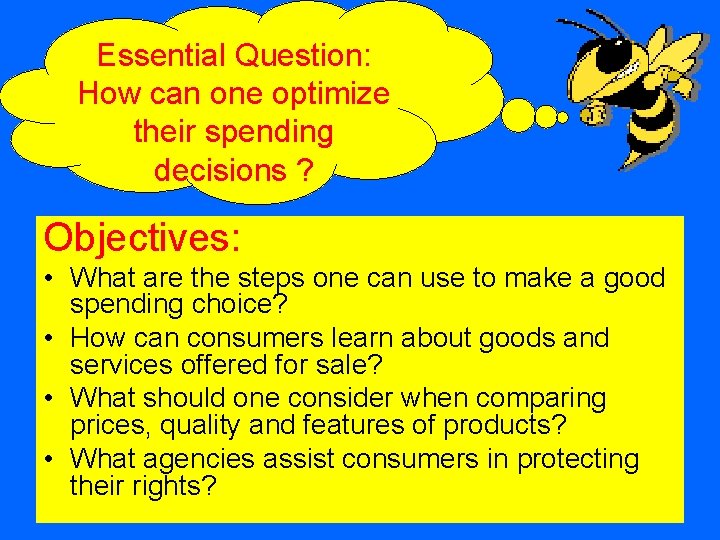 Essential Question:
How can one optimize their spending decisions ?

Objectives:

• What are the steps one can use to make a good spending choice?
• How can consumers learn about goods and services offered for sale?
• What should one consider when comparing prices, quality and features of products?
• What agencies assist consumers in protecting their rights?